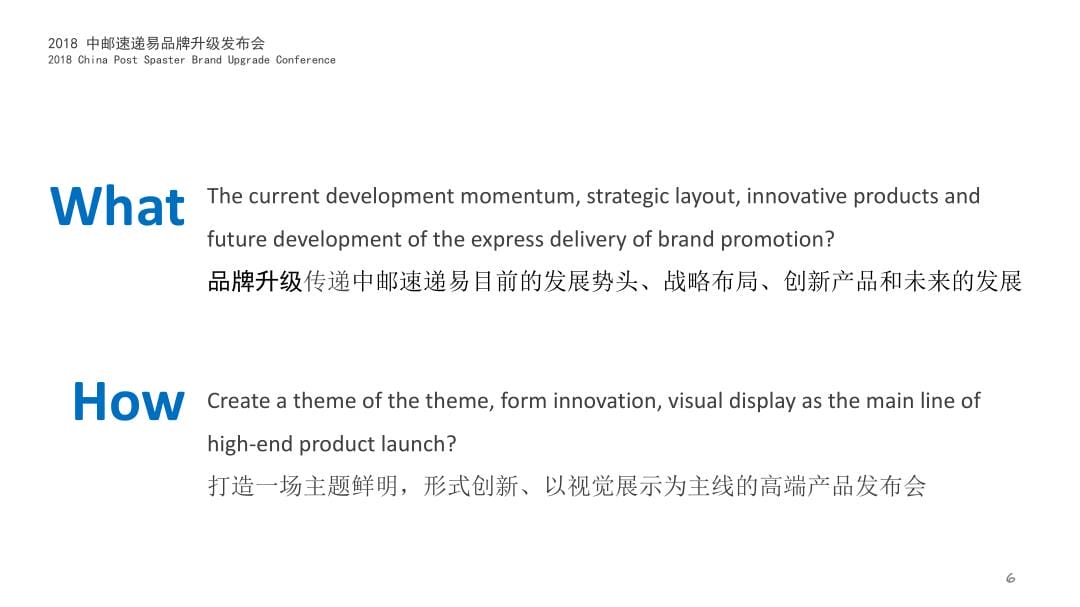 2018 中邮速递易品牌升级发布会
2018 China Post Spaster Brand Upgrade Conference

What The current development momentum, strategic layout, innovative products and future development of the express delivery of brand promotion?
品牌升级传递中邮速递易目前的发展势头、战略布局、创新产品和未来的发展

How Create a theme of the theme, form innovation, visual display as the main line of high-end product launch?
打造一场主题鲜明，形式创新、以视觉展示为主线的高端产品发布会

6